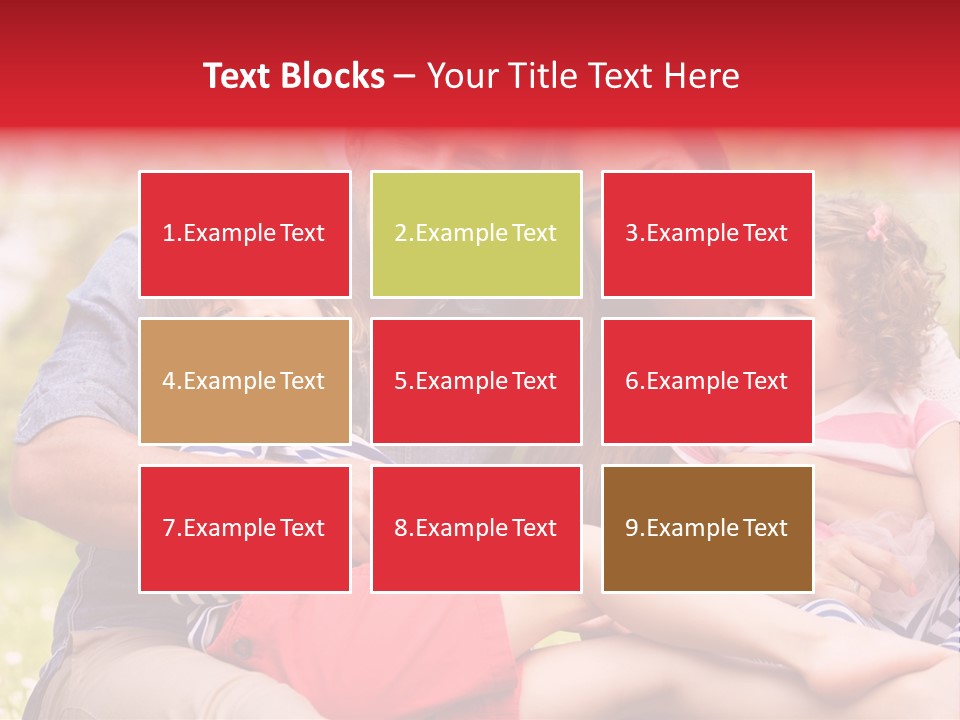 Text Blocks – Your Title Text Here

1.Example Text

2.Example Text

3.Example Text

4.Example Text

5.Example Text

6.Example Text

7.Example Text

8.Example Text

9.Example Text